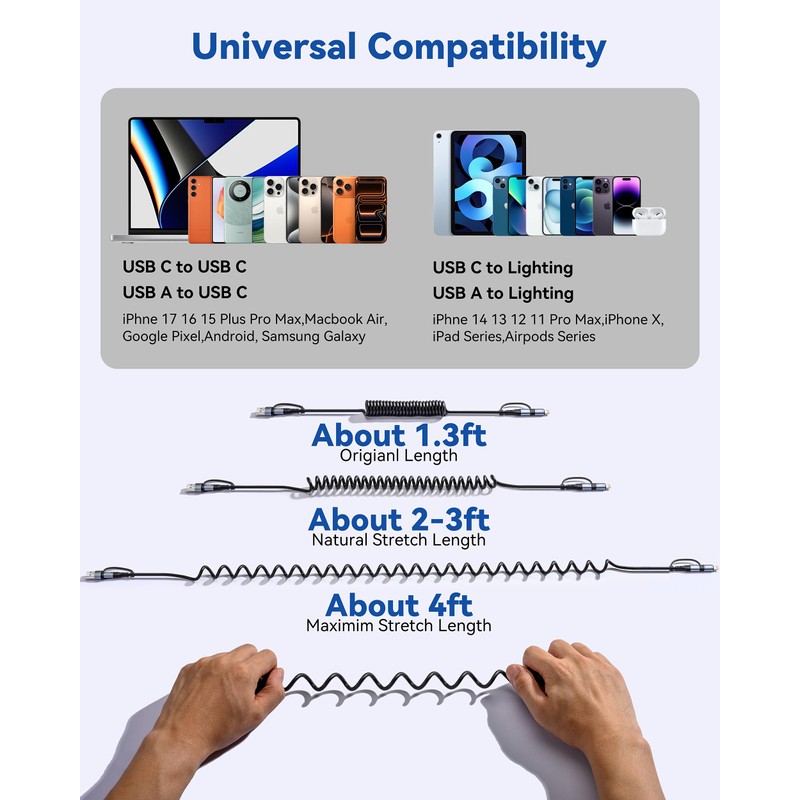 Universal Compatibility

USB C to USB C
USB A to USB C
iPhne 17 16 15 Plus Pro Max,Macbook Air, Google Pixel,Android, Samsung Galaxy

USB C to Lighting
USB A to Lighting
iPhne 14 13 12 11 Pro Max,iPhone X, iPad Series,Airpods Series

About 1.3ft
Origianl Length

About 2-3ft
Natural Stretch Length

About 4ft
Maximim Stretch Length